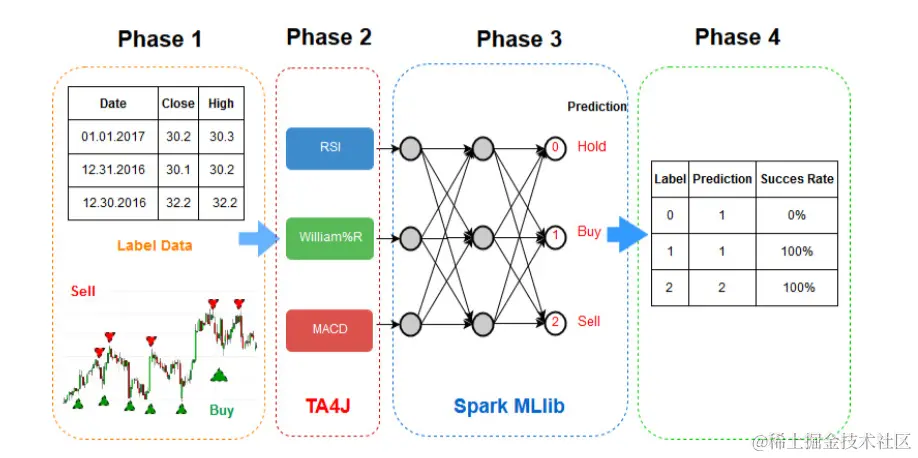 Phase 1

| Date | Close | High |
|---|---|---|
| 01.01.2017 | 30.2 | 30.3 |
| 12.31.2016 | 30.1 | 30.2 |
| 12.30.2016 | 32.2 | 32.2 |

Label Data

Sell

Buy

Phase 2

RSI

William%R

MACD

TA4J

Phase 3

Prediction

0 Hold

1 Buy

2 Sell

Spark MLlib

Phase 4

| Label | Prediction | Succes Rate |
|---|---|---|
| 0 | 1 | 0% |
| 1 | 1 | 100% |
| 2 | 2 | 100% |

@稀土掘金技术社区